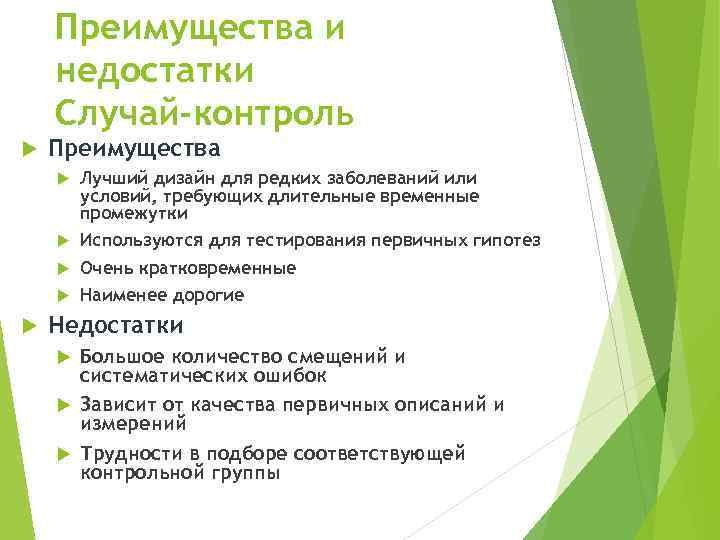 Преимущества и недостатки Случай-контроль

Преимущества

Лучший дизайн для редких заболеваний или условий, требующих длительные временные промежутки

Используются для тестирования первичных гипотез

Очень кратковременные

Наименее дорогие

Недостатки

Большое количество смещений и систематических ошибок

Зависит от качества первичных описаний и измерений

Трудности в подборе соответствующей контрольной группы